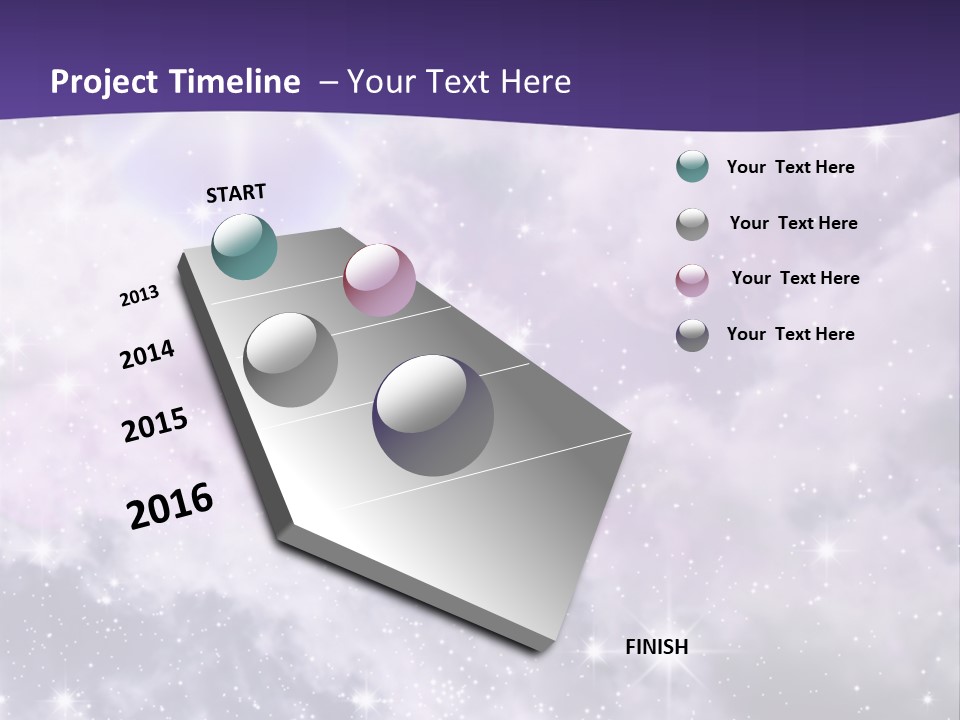 Project Timeline – Your Text Here

START

2013

2014

2015

2016

FINISH

Your Text Here

Your Text Here

Your Text Here

Your Text Here